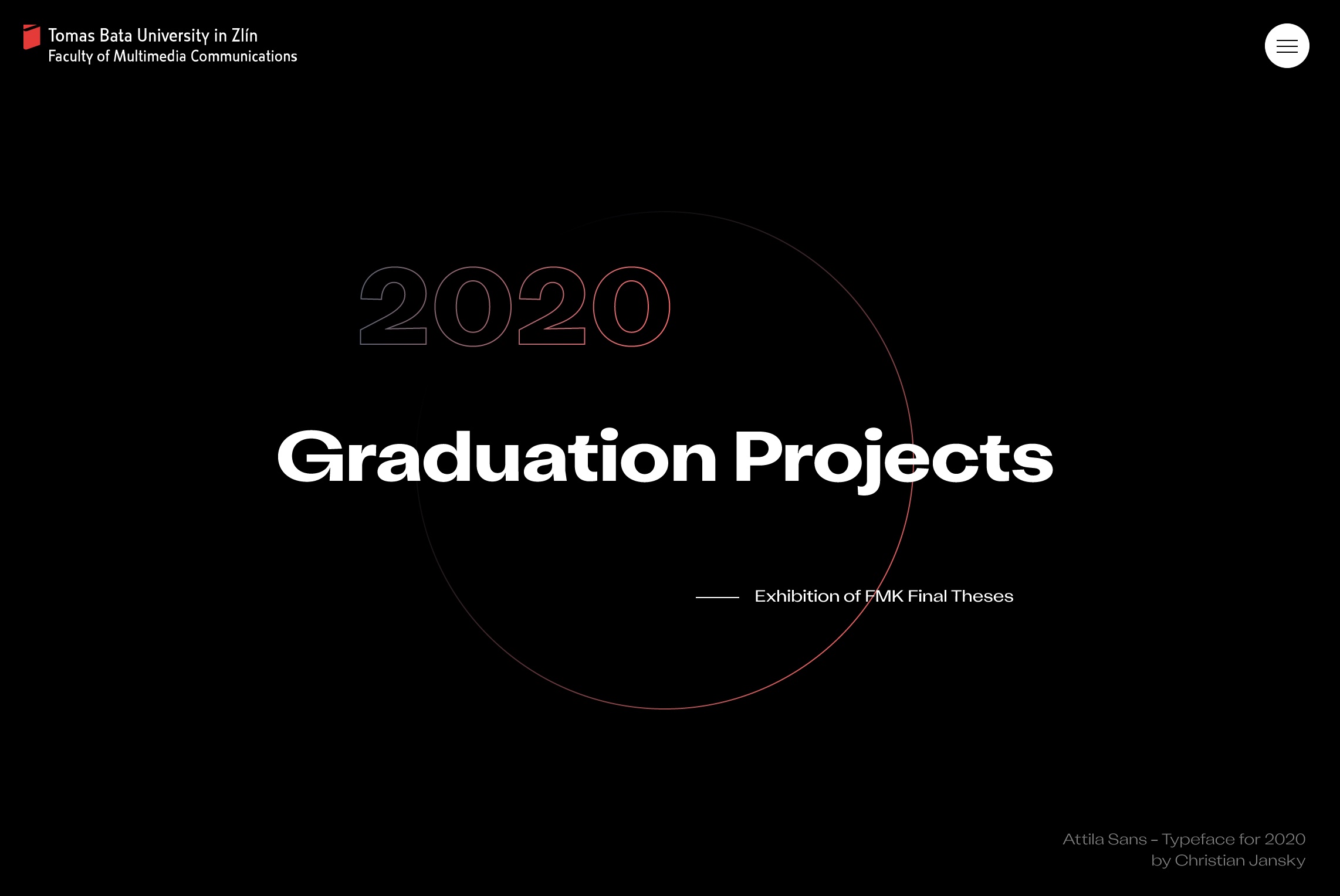 Tomas Bata University in Zlín
Faculty of Multimedia Communications

2020

Graduation Projects

Exhibition of FMK Final Theses

Attila Sans – Typeface for 2020
by Christian Jansky